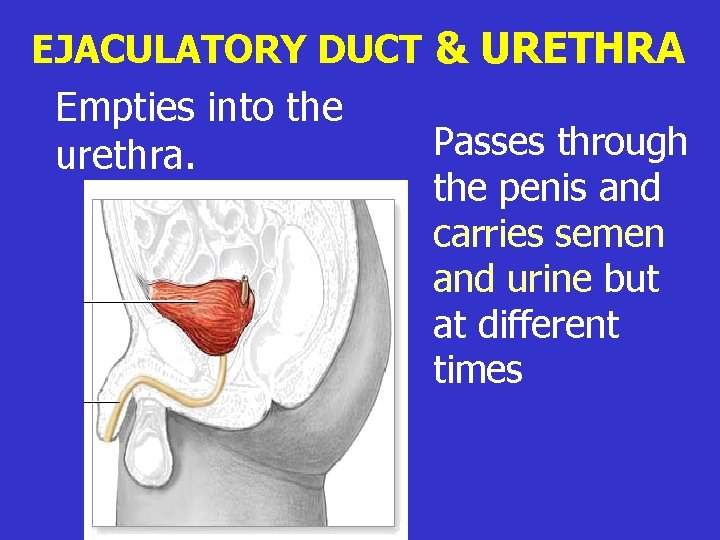 EJACULATORY DUCT & URETHRA

Empties into the urethra.

Passes through the penis and carries semen and urine but at different times